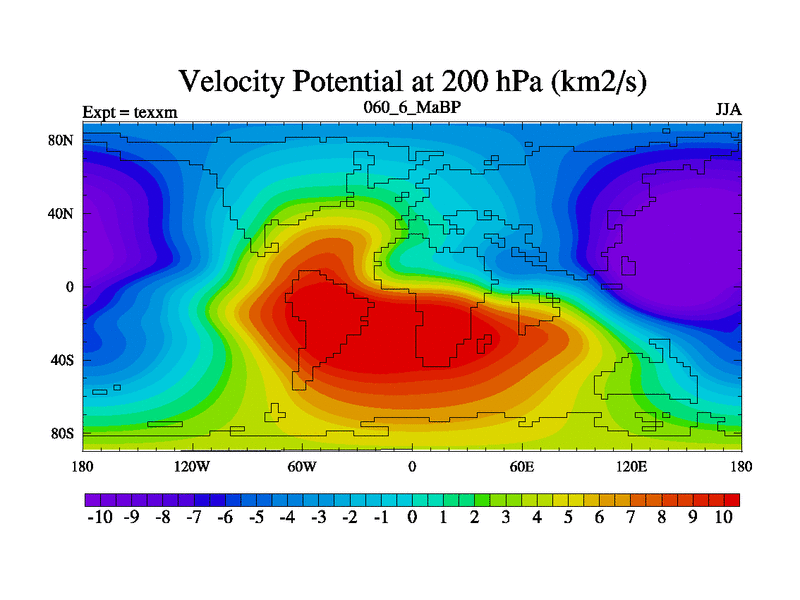 Velocity Potential at 200 hPa (km2/s)

Expt = texxm
060_6_MaBP
JJA

80N
40N
0
40S
80S

180
120W
60W
0
60E
120E
180

-10 -9 -8 -7 -6 -5 -4 -3 -2 -1 0 1 2 3 4 5 6 7 8 9 10